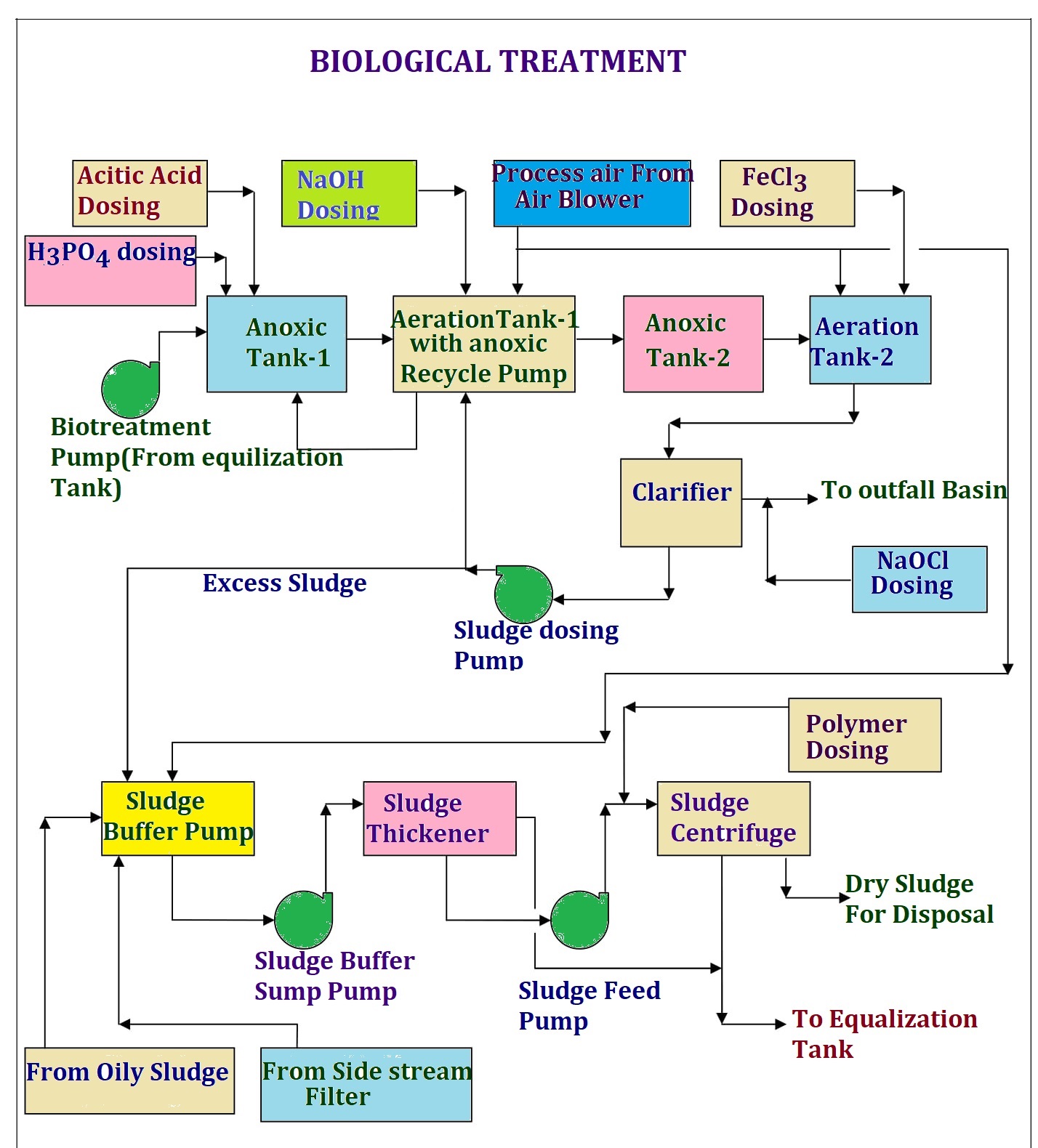 BIOLOGICAL TREATMENT

Acitic Acid Dosing

NaOH Dosing

Process air From Air Blower

$FeCl_3$ Dosing

$H_3PO_4$ dosing

Anoxic Tank-1

AerationTank-1 with anoxic Recycle Pump

Anoxic Tank-2

Aeration Tank-2

Biotreatment Pump(From equilization Tank)

Clarifier

To outfall Basin

NaOCl Dosing

Excess Sludge

Sludge dosing Pump

Polymer Dosing

Sludge Buffer Pump

Sludge Thickener

Sludge Centrifuge

Dry Sludge For Disposal

Sludge Buffer Sump Pump

Sludge Feed Pump

To Equalization Tank

From Oily Sludge

From Side stream Filter